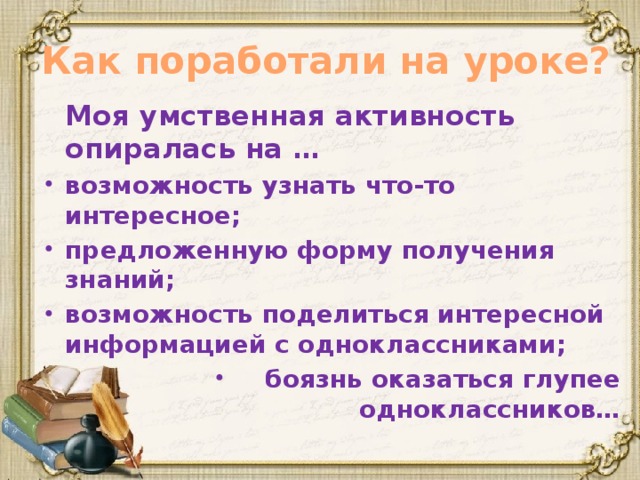 Как поработали на уроке?

Моя умственная активность опиралась на …

• возможность узнать что-то интересное;
• предложенную форму получения знаний;
• возможность поделиться интересной информацией с одноклассниками;
• боязнь оказаться глупее одноклассников…